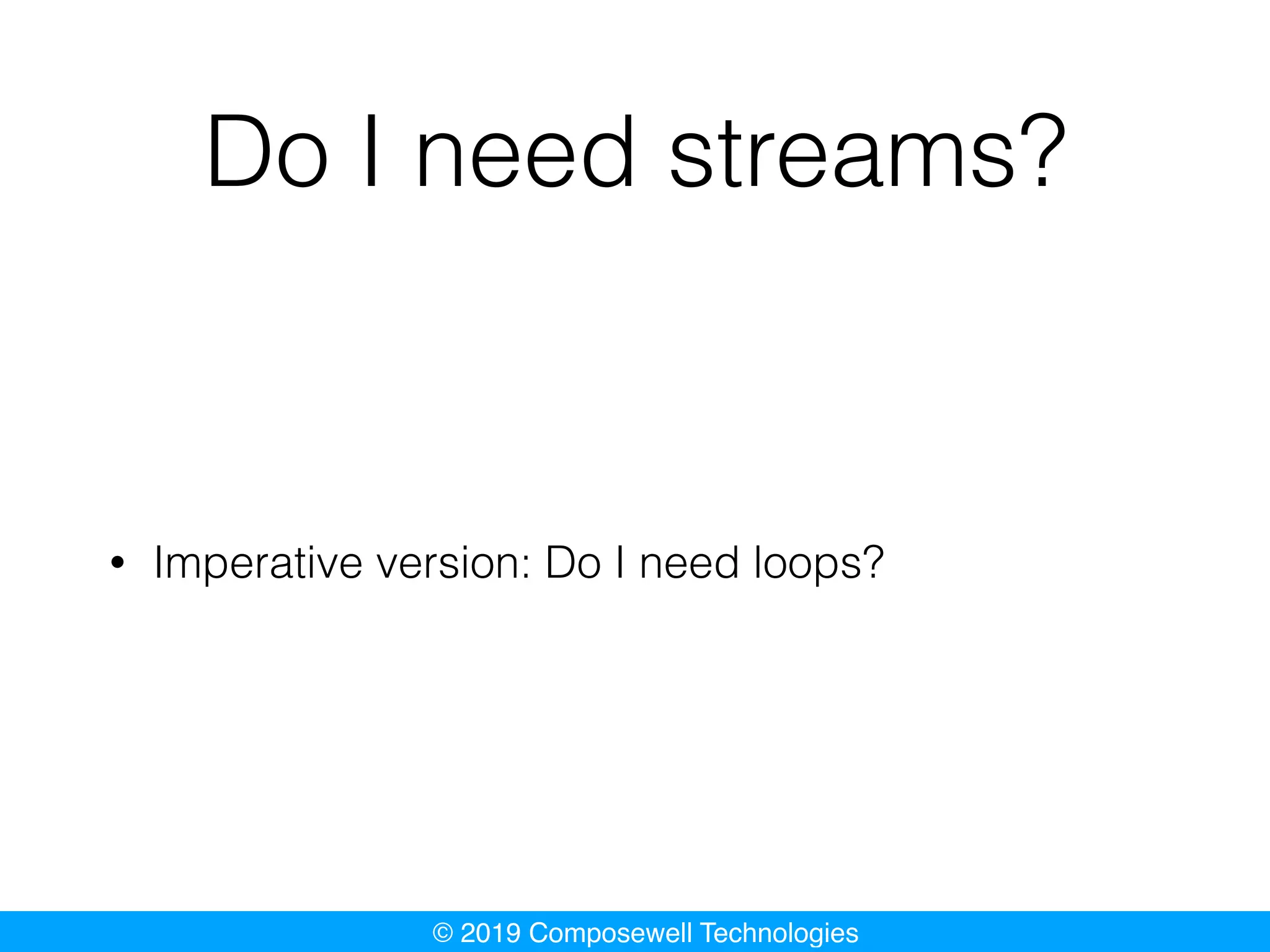 Do I need streams?

• Imperative version: Do I need loops?

© 2019 Composewell Technologies